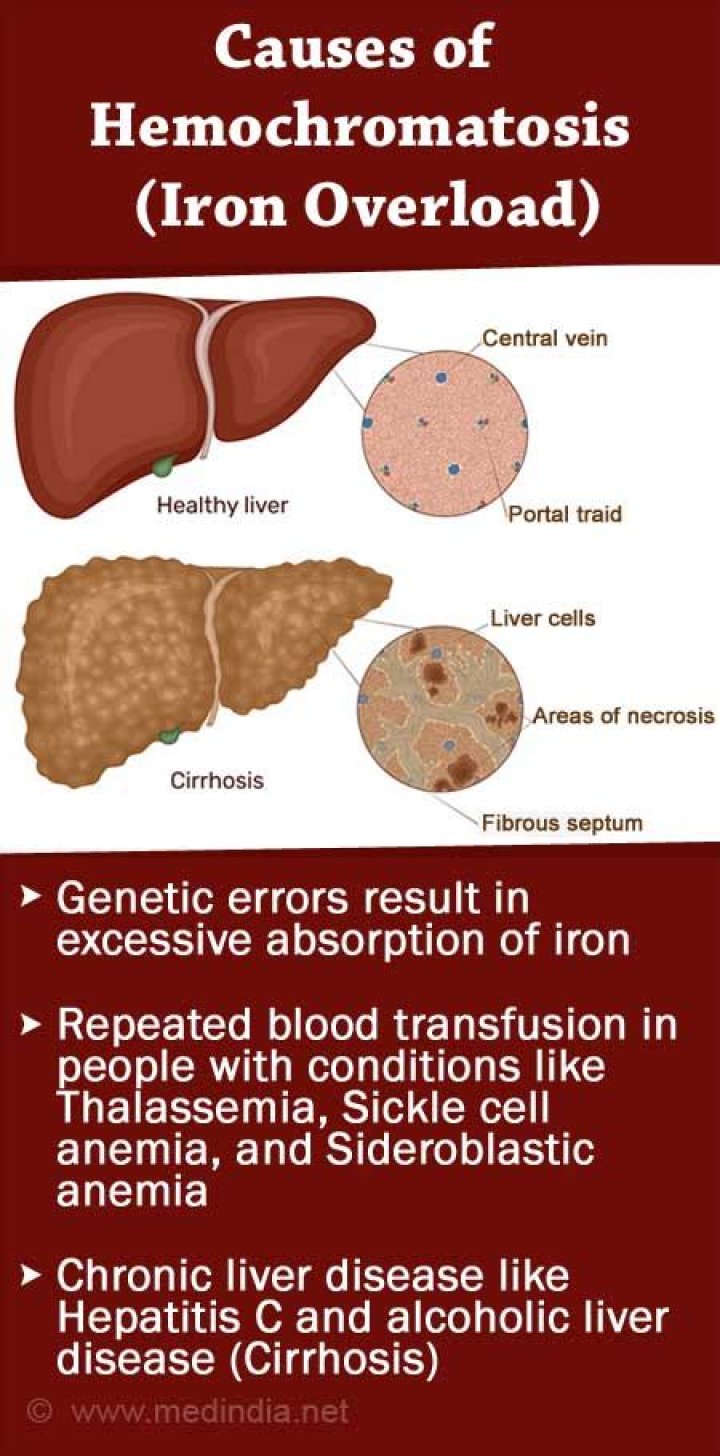 Causes of Hemochromatosis (Iron Overload)

Central vein

Healthy liver

Portal traid

Liver cells

Areas of necrosis

Cirrhosis

Fibrous septum

➤ Genetic errors result in excessive absorption of iron

➤ Repeated blood transfusion in people with conditions like Thalassemia, Sickle cell anemia, and Sideroblastic anemia

➤ Chronic liver disease like Hepatitis C and alcoholic liver disease (Cirrhosis)

© www.medindia.net